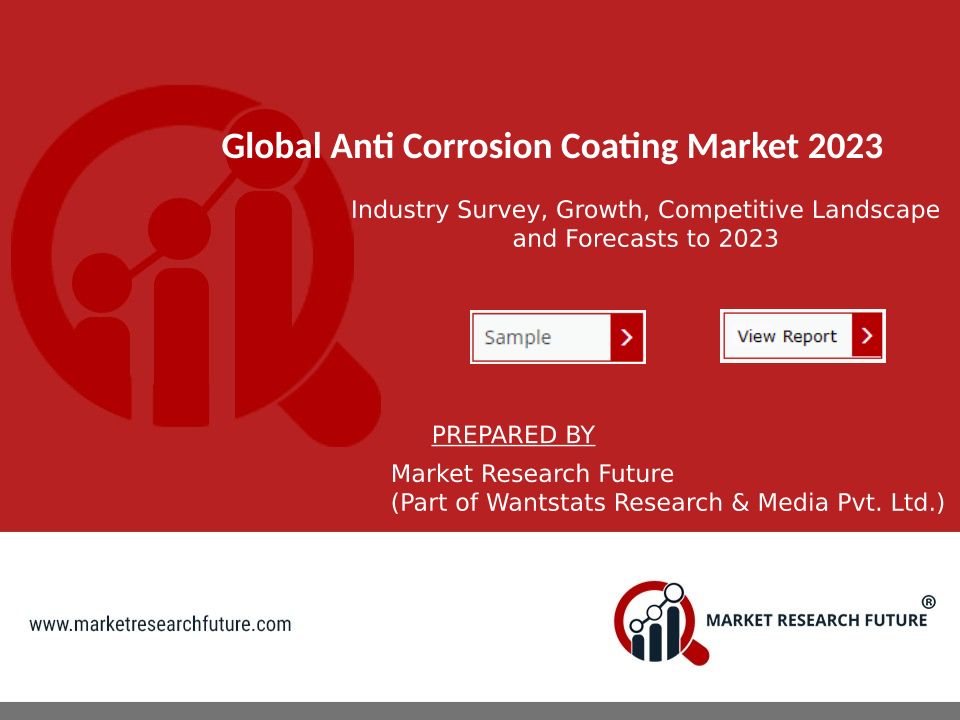 Global Anti Corrosion Coating Market 2023

Industry Survey, Growth, Competitive Landscape and Forecasts to 2023

Sample

View Report

PREPARED BY

Market Research Future
(Part of Wantstats Research & Media Pvt. Ltd.)

www.marketresearchfuture.com

MARKET RESEARCH FUTURE ®